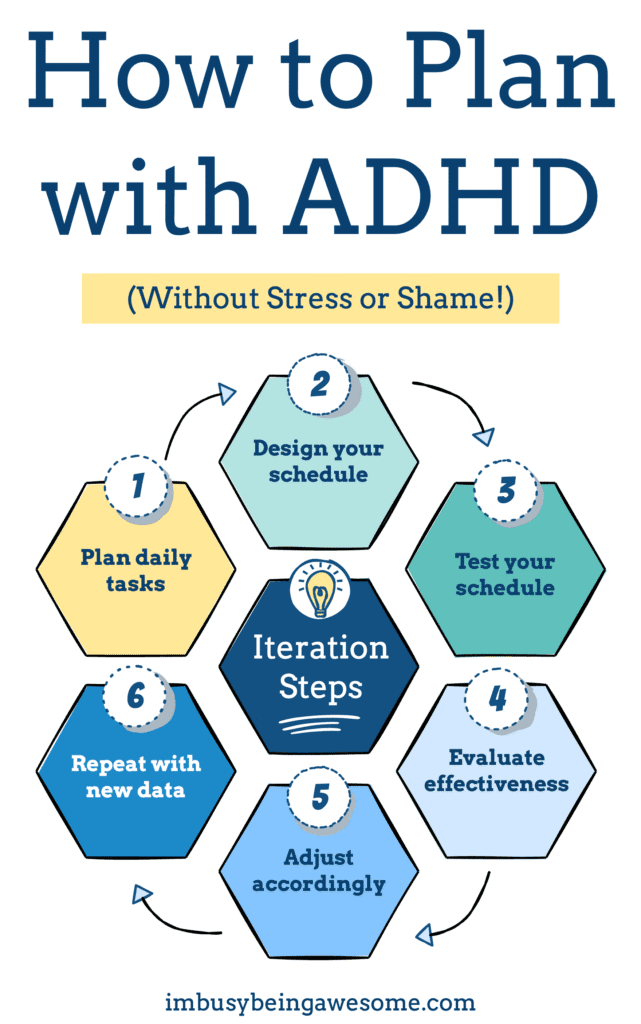 How to Plan with ADHD

(Without Stress or Shame!)

1
Plan daily tasks

2
Design your schedule

3
Test your schedule

Iteration Steps

4
Evaluate effectiveness

5
Adjust accordingly

6
Repeat with new data

imbusybeingawesome.com